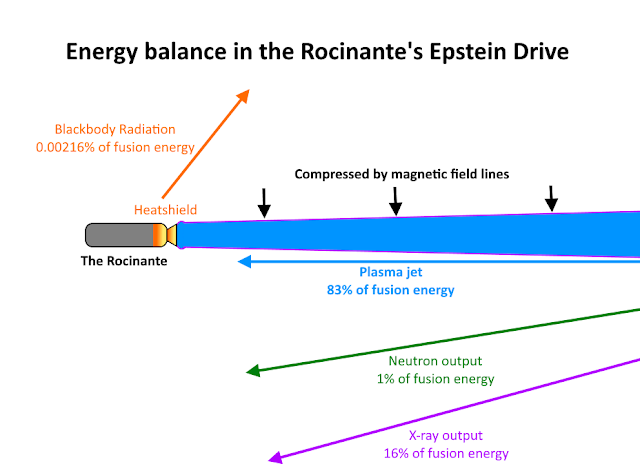 Energy balance in the Rocinante's Epstein Drive

Blackbody Radiation
0.00216% of fusion energy

Compressed by magnetic field lines

Heatshield

The Rocinante

Plasma jet
83% of fusion energy

Neutron output
1% of fusion energy

X-ray output
16% of fusion energy